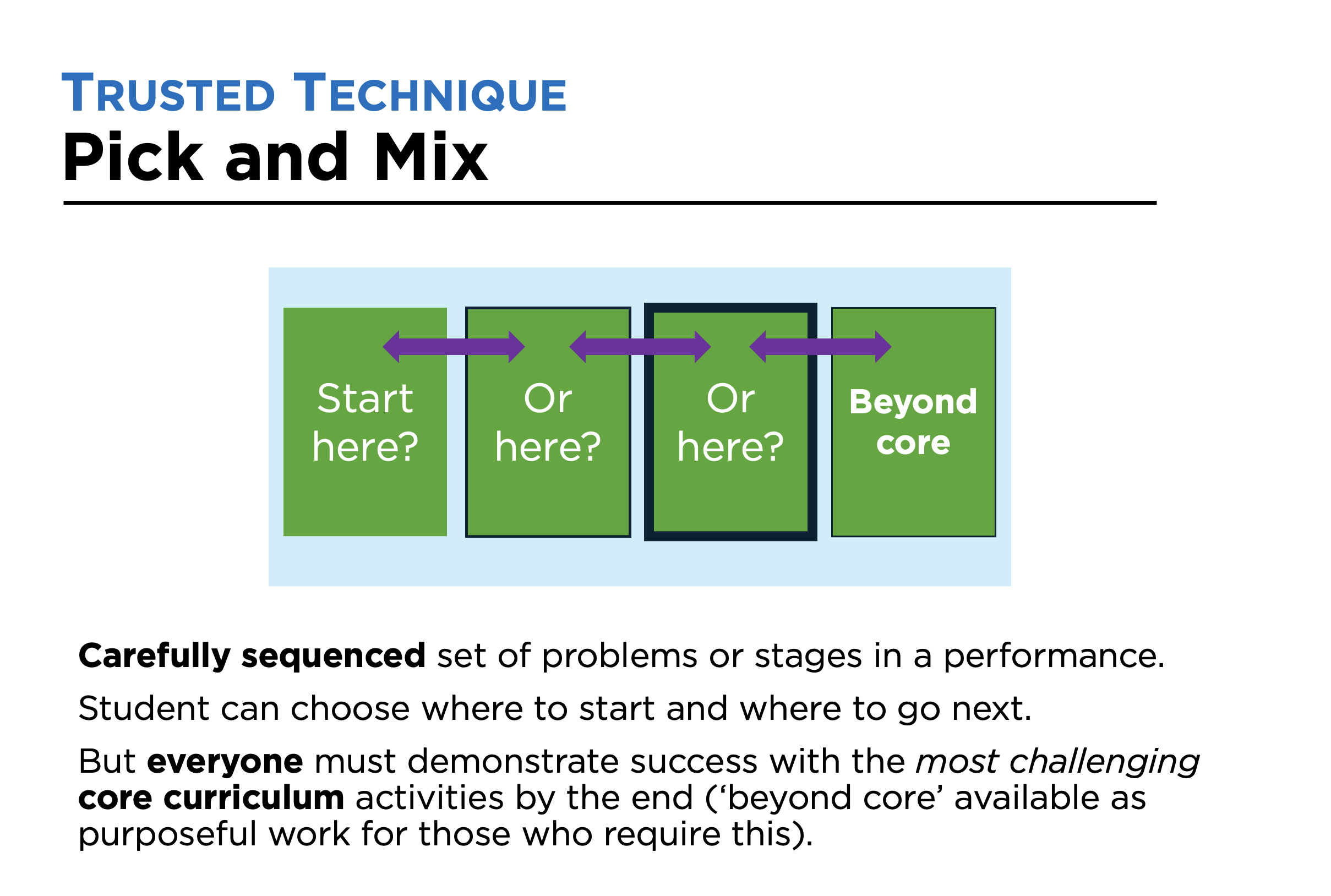 TRUSTED TECHNIQUE
Pick and Mix

Start here?

Or here?

Or here?

Beyond core

Carefully sequenced set of problems or stages in a performance.

Student can choose where to start and where to go next.

But everyone must demonstrate success with the most challenging core curriculum activities by the end (‘beyond core’ available as purposeful work for those who require this).